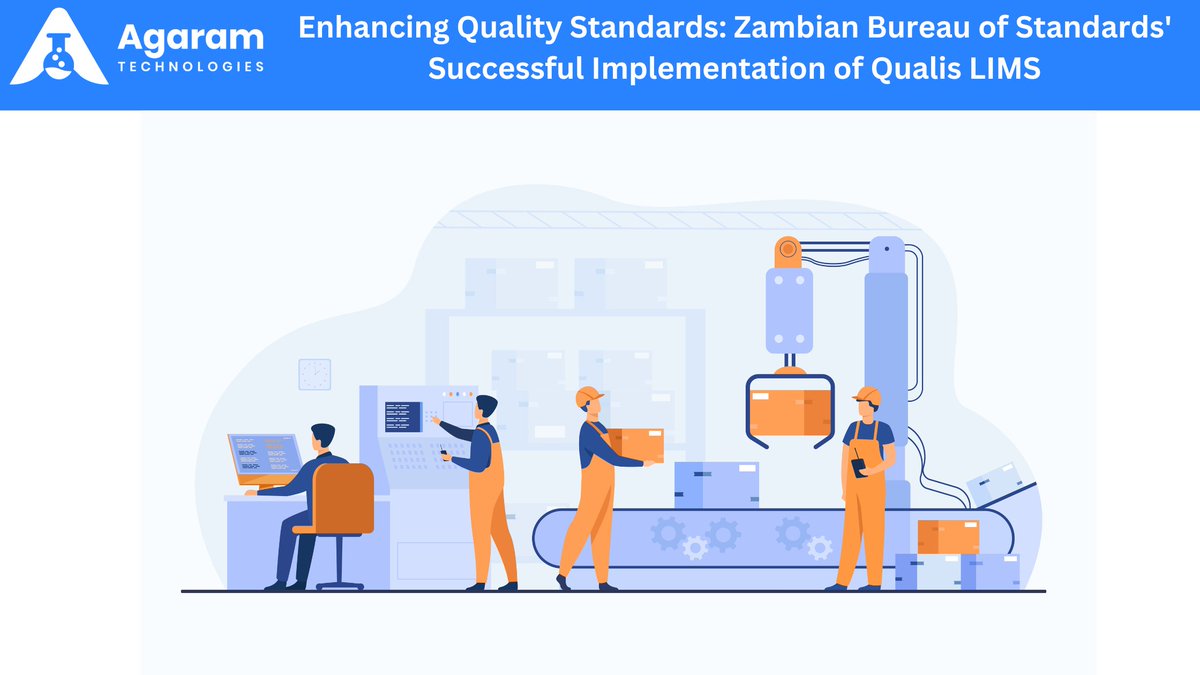 Agaram
TECHNOLOGIES

Enhancing Quality Standards: Zambian Bureau of Standards' Successful Implementation of Qualis LIMS